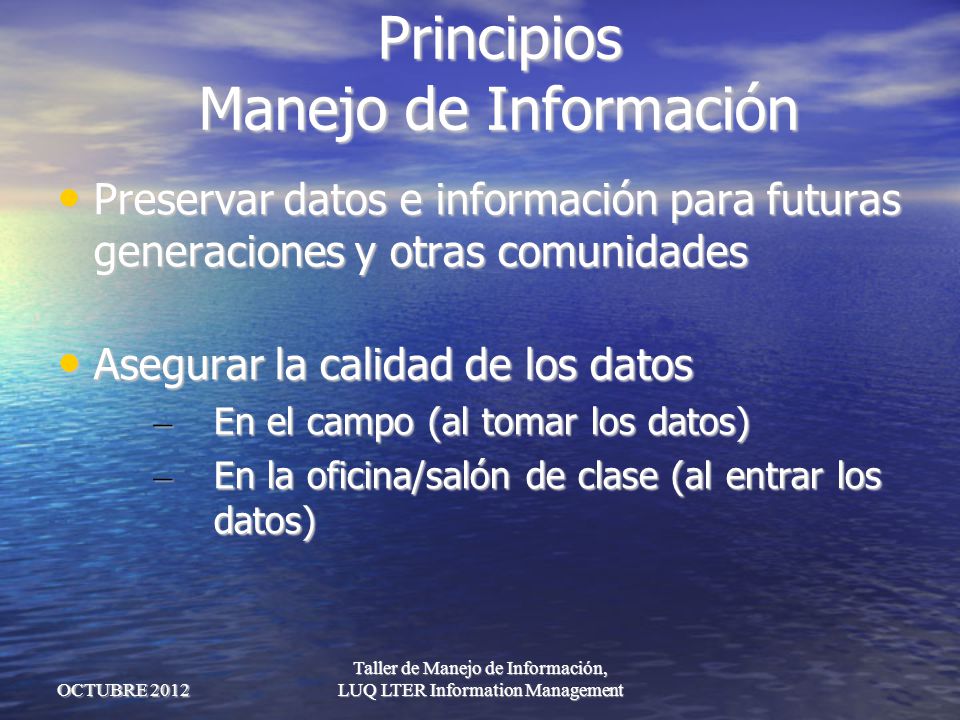 Principios
Manejo de Información

• Preservar datos e información para futuras generaciones y otras comunidades

• Asegurar la calidad de los datos
– En el campo (al tomar los datos)
– En la oficina/salón de clase (al entrar los datos)

OCTUBRE 2012

Taller de Manejo de Información,
LUQ LTER Information Management